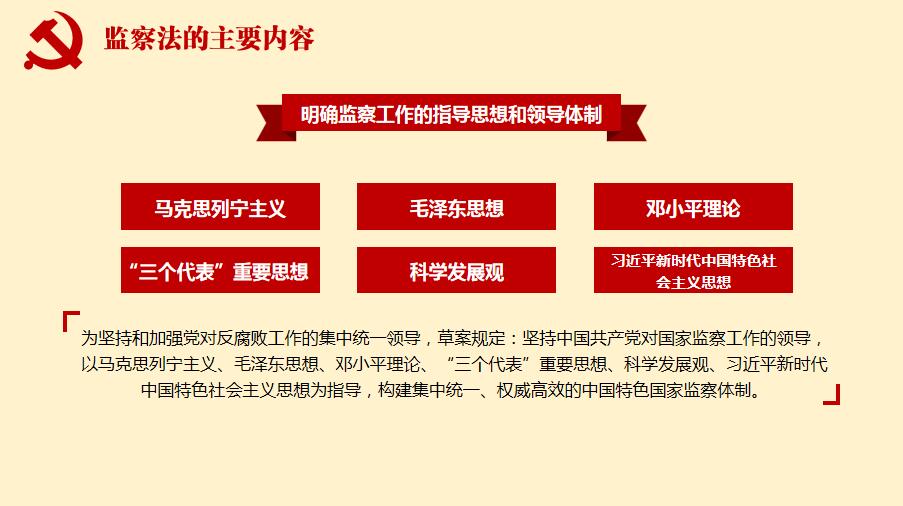 监察法的主要内容

明确监察工作的指导思想和领导体制

马克思列宁主义

毛泽东思想

邓小平理论

“三个代表”重要思想

科学发展观

习近平新时代中国特色社会主义思想

为坚持和加强党对反腐败工作的集中统一领导，草案规定：坚持中国共产党对国家监察工作的领导，以马克思列宁主义、毛泽东思想、邓小平理论、“三个代表”重要思想、科学发展观、习近平新时代中国特色社会主义思想为指导，构建集中统一、权威高效的中国特色国家监察体制。